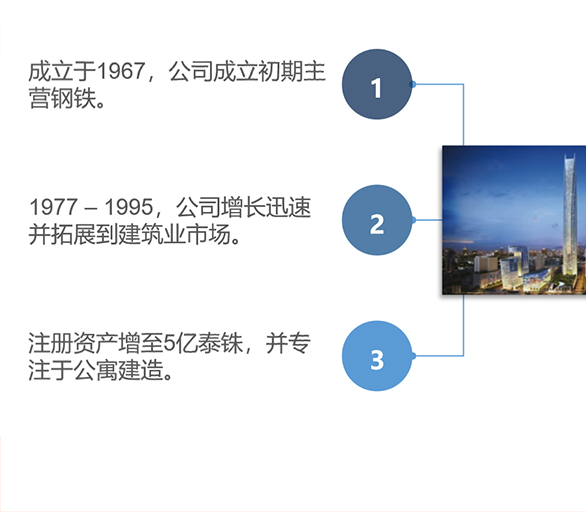 成立于1967，公司成立初期主营钢铁。

1

1977 – 1995，公司增长迅速并拓展到建筑业市场。

2

注册资产增至5亿泰铢，并专注于公寓建造。

3